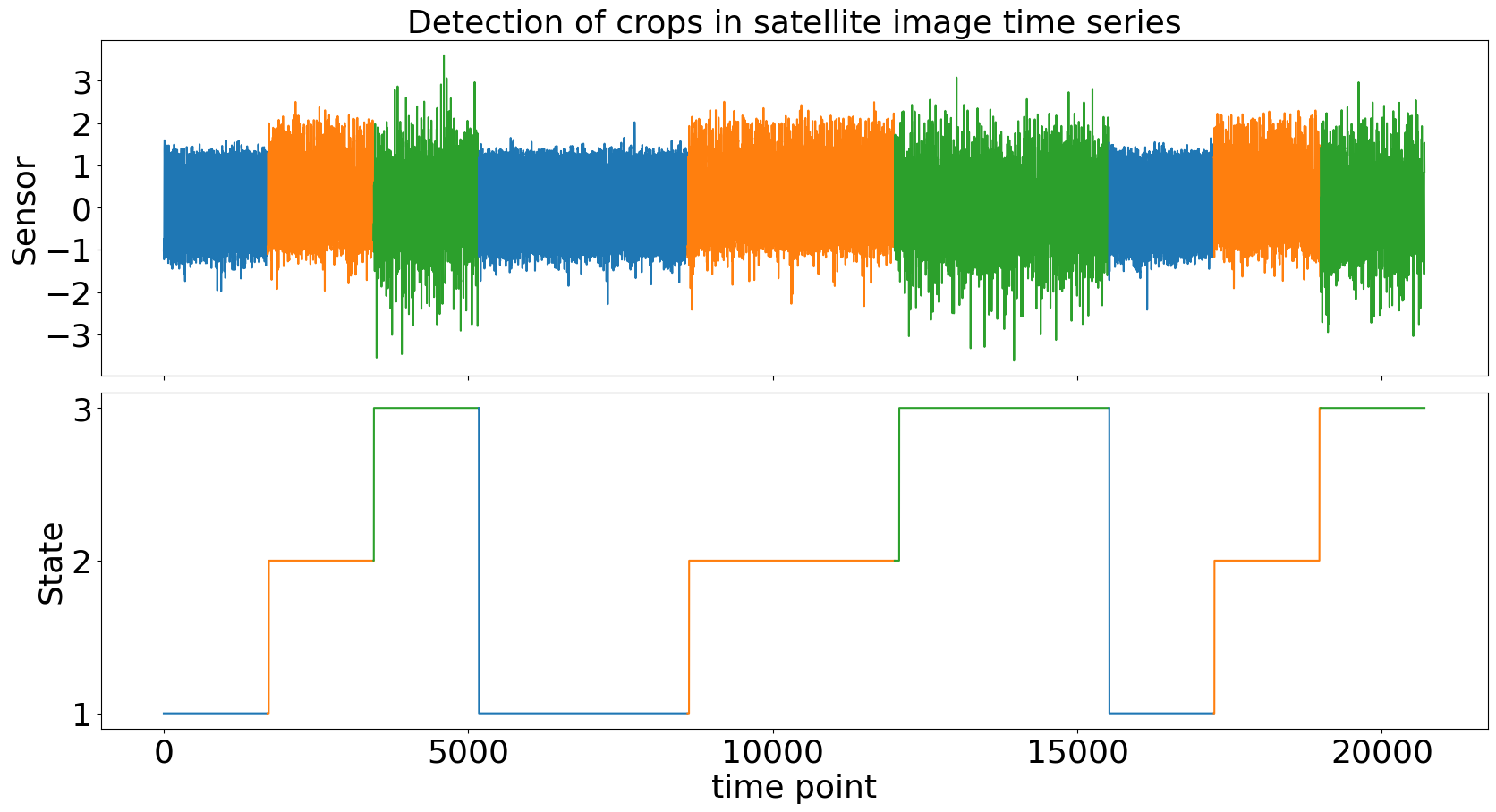 Detection of crops in satellite image time series

Sensor

3
2
1
0
−1
−2
−3

State

3
2
1

0
5000
10000
15000
20000
time point